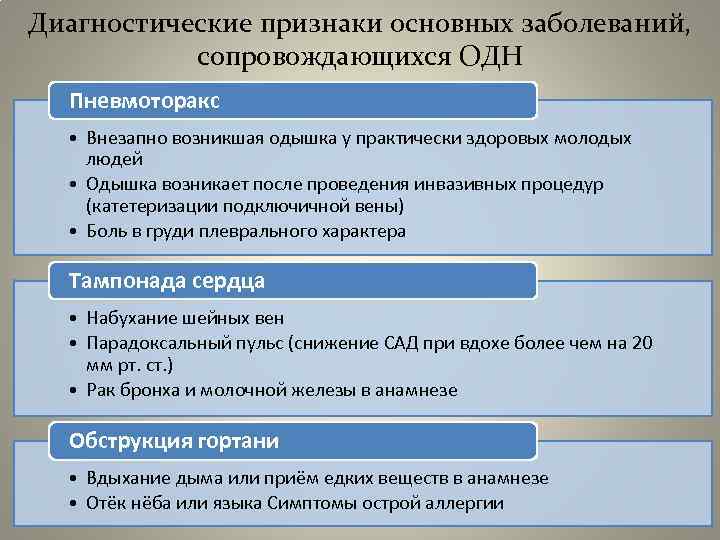 Диагностические признаки основных заболеваний, сопровождающихся ОДН

Пневмоторакс

• Внезапно возникшая одышка у практически здоровых молодых людей
• Одышка возникает после проведения инвазивных процедур (катетеризации подключичной вены)
• Боль в груди плеврального характера

Тампонада сердца

• Набухание шейных вен
• Парадоксальный пульс (снижение САД при вдохе более чем на 20 мм рт. ст.)
• Рак бронха и молочной железы в анамнезе

Обструкция гортани

• Вдыхание дыма или приём едких веществ в анамнезе
• Отёк нёба или языка Симптомы острой аллергии